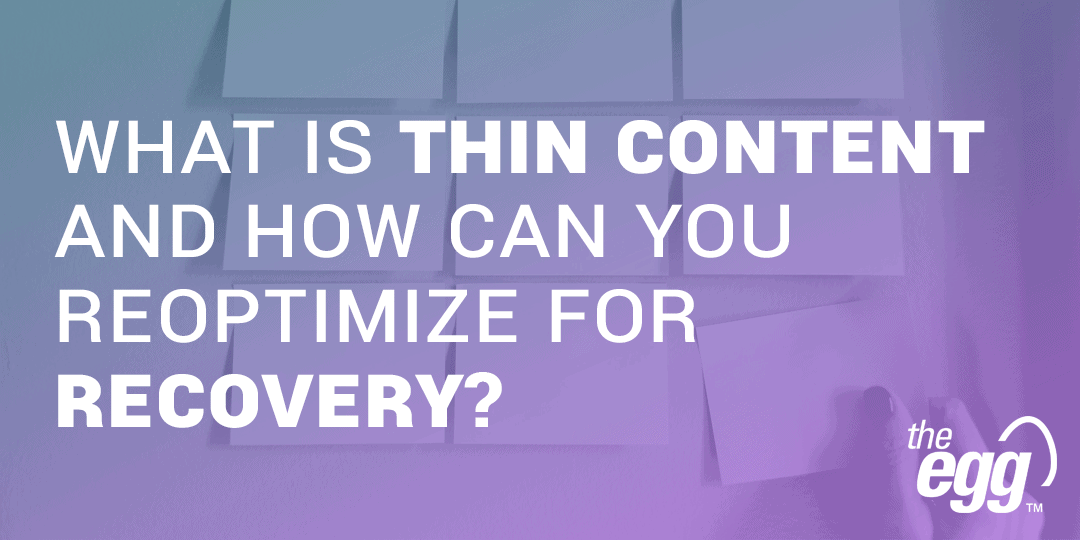 WHAT IS THIN CONTENT AND HOW CAN YOU REOPTIMIZE FOR RECOVERY?

the egg™